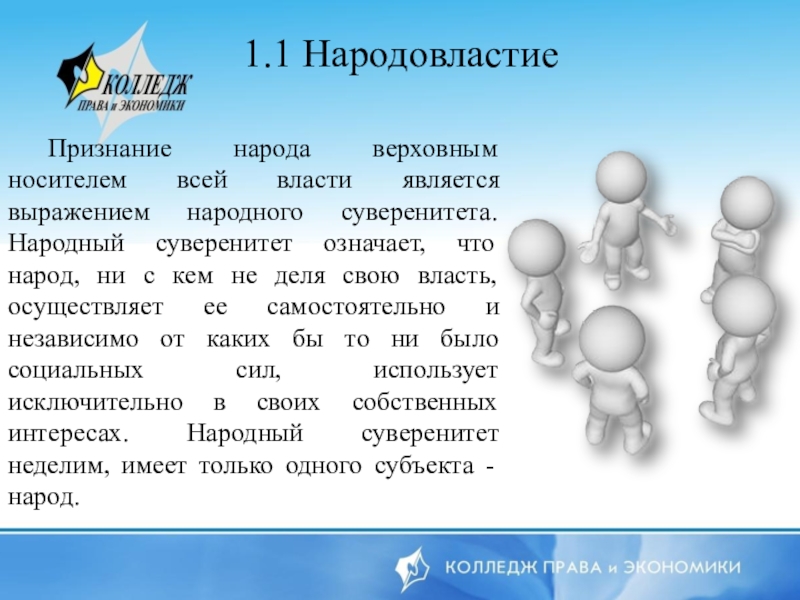 КОЛЛЕДЖ
ПРАВА и ЭКОНОМИКИ

1.1 Народовластие

Признание народа верховным носителем всей власти является выражением народного суверенитета. Народный суверенитет означает, что народ, ни с кем не деля свою власть, осуществляет ее самостоятельно и независимо от каких бы то ни было социальных сил, использует исключительно в своих собственных интересах. Народный суверенитет неделим, имеет только одного субъекта - народ.

КОЛЛЕДЖ ПРАВА и ЭКОНОМИКИ